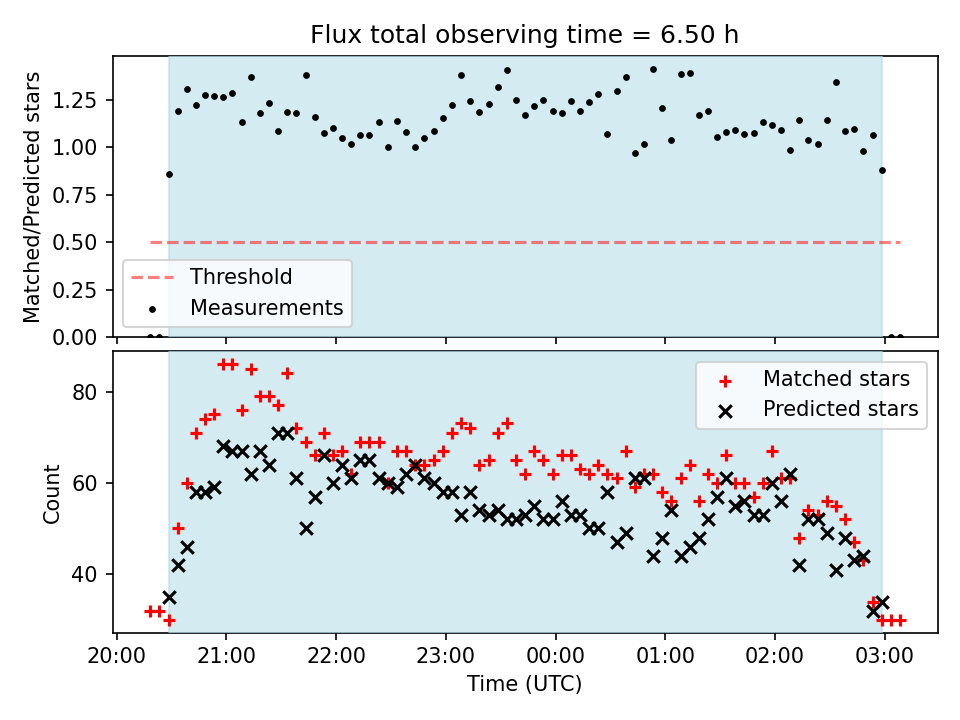 Flux total observing time = 6.50 h

Matched/Predicted stars

1.25
1.00
0.75
0.50
0.25
0.00

Threshold
Measurements

Count

80
60
40

Matched stars
Predicted stars

20:00 21:00 22:00 23:00 00:00 01:00 02:00 03:00

Time (UTC)